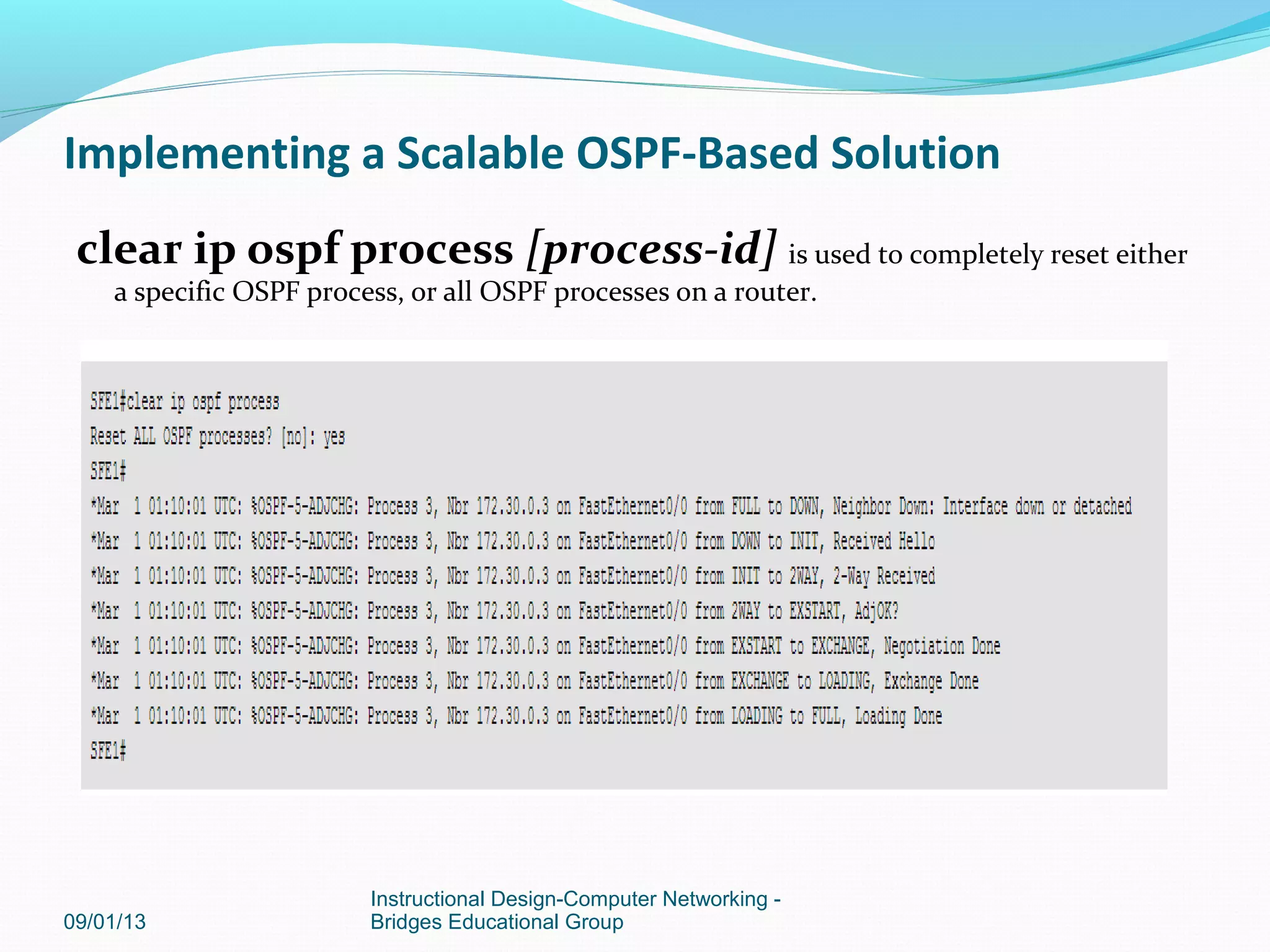 Implementing a Scalable OSPF-Based Solution

clear ip ospf process [process-id] is used to completely reset either a specific OSPF process, or all OSPF processes on a router.

SFE1#clear ip ospf process
Reset ALL OSPF processes? [no]: yes
SFE1#
*Mar 1 01:10:01 UTC: %OSPF-5-ADJCHG: Process 3, Nbr 172.30.0.3 on FastEthernet0/0 from FULL to DOWN, Neighbor Down: Interface down or detached
*Mar 1 01:10:01 UTC: %OSPF-5-ADJCHG: Process 3, Nbr 172.30.0.3 on FastEthernet0/0 from DOWN to INIT, Received Hello
*Mar 1 01:10:01 UTC: %OSPF-5-ADJCHG: Process 3, Nbr 172.30.0.3 on FastEthernet0/0 from INIT to 2WAY, 2-Way Received
*Mar 1 01:10:01 UTC: %OSPF-5-ADJCHG: Process 3, Nbr 172.30.0.3 on FastEthernet0/0 from 2WAY to EXSTART, AdjOK?
*Mar 1 01:10:01 UTC: %OSPF-5-ADJCHG: Process 3, Nbr 172.30.0.3 on FastEthernet0/0 from EXSTART to EXCHANGE, Negotiation Done
*Mar 1 01:10:01 UTC: %OSPF-5-ADJCHG: Process 3, Nbr 172.30.0.3 on FastEthernet0/0 from EXCHANGE to LOADING, Exchange Done
*Mar 1 01:10:01 UTC: %OSPF-5-ADJCHG: Process 3, Nbr 172.30.0.3 on FastEthernet0/0 from LOADING to FULL, Loading Done
SFE1#

09/01/13

Instructional Design-Computer Networking - Bridges Educational Group